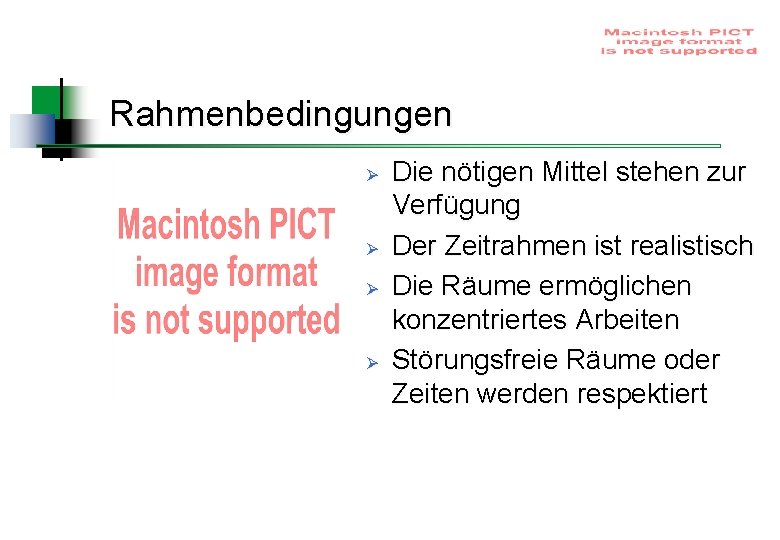 Macintosh PICT image format is not supported

Rahmenbedingungen

Macintosh PICT image format is not supported

➢ Die nötigen Mittel stehen zur Verfügung
➢ Der Zeitrahmen ist realistisch
➢ Die Räume ermöglichen konzentriertes Arbeiten
➢ Störungsfreie Räume oder Zeiten werden respektiert